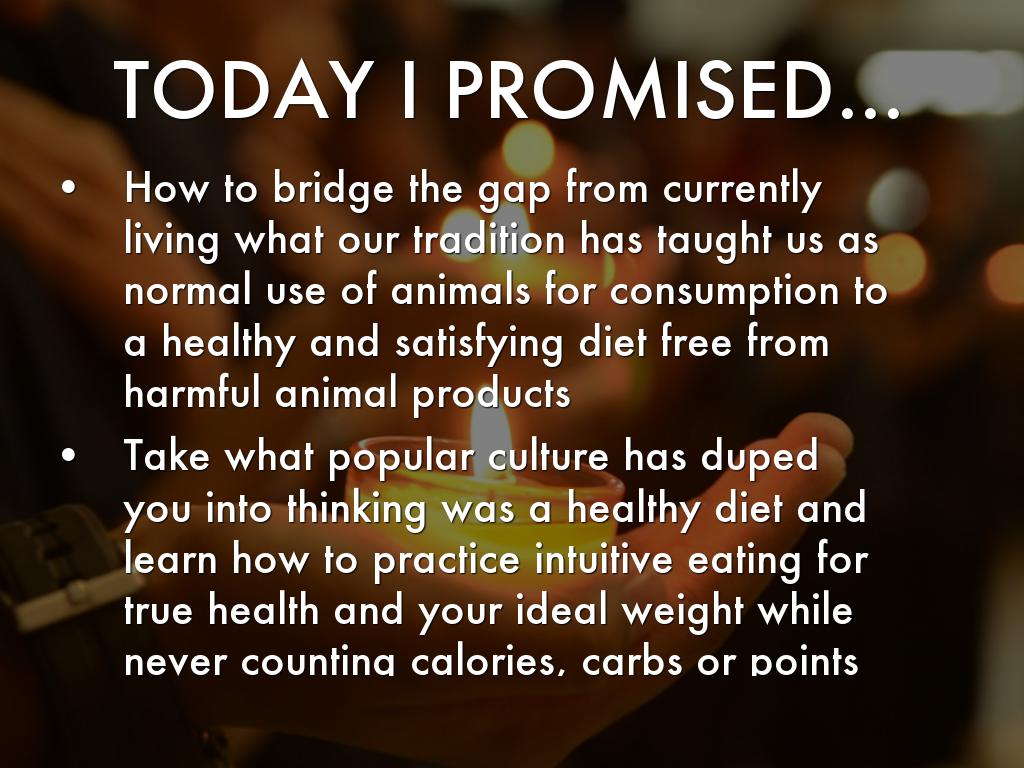 TODAY I PROMISED...

• How to bridge the gap from currently living what our tradition has taught us as normal use of animals for consumption to a healthy and satisfying diet free from harmful animal products

• Take what popular culture has duped you into thinking was a healthy diet and learn how to practice intuitive eating for true health and your ideal weight while never counting calories, carbs or points